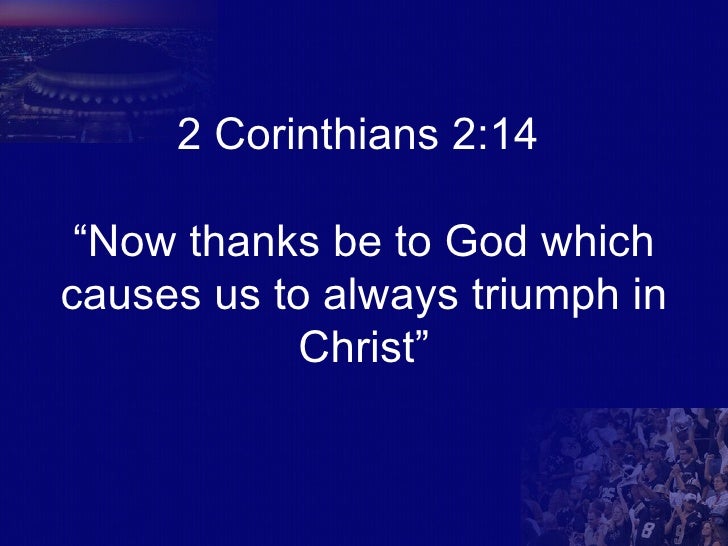 2 Corinthians 2:14

“Now thanks be to God which causes us to always triumph in Christ”